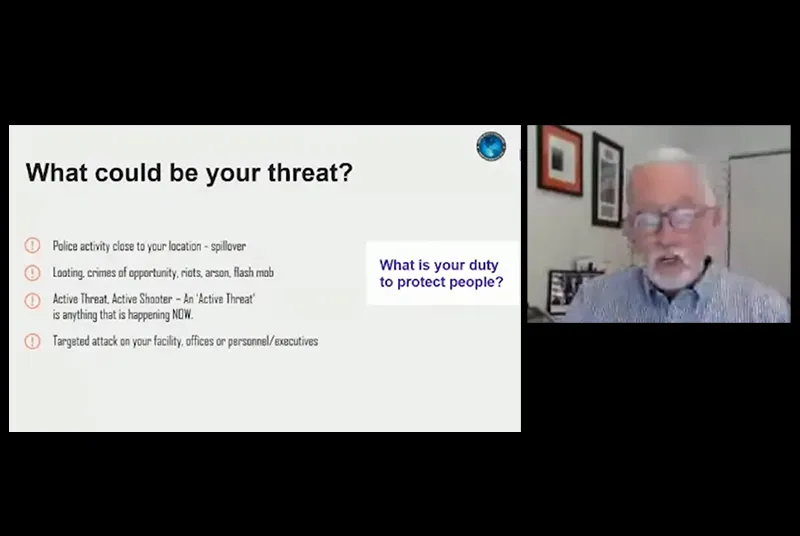 What could be your threat?

Police activity close to your location - spillover

Looting, crimes of opportunity, riots, arson, flash mob

Active Threat, Active Shooter – An 'Active Threat' is anything that is happening NOW.

Targeted attack on your facility, offices or personnel/executives

What is your duty to protect people?